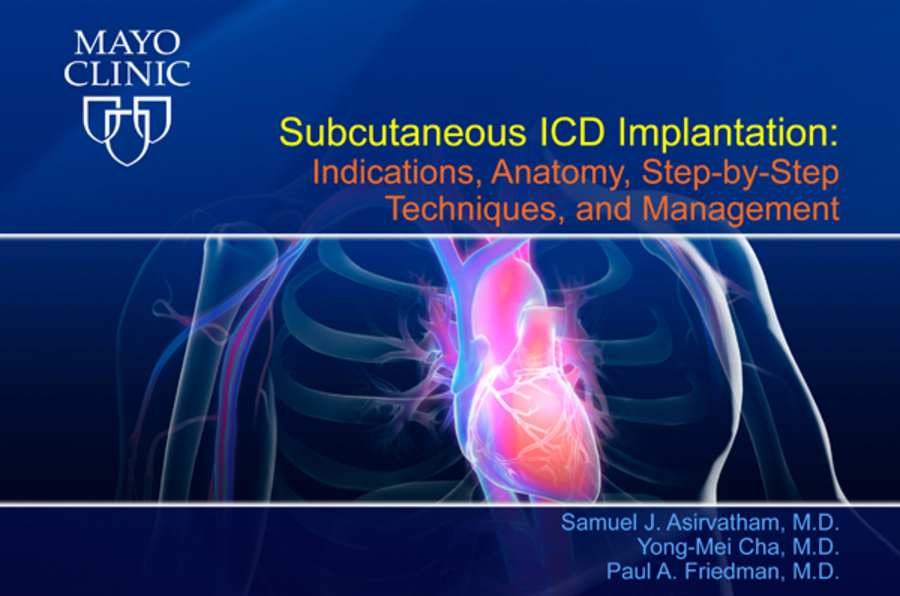 MAYO CLINIC

Subcutaneous ICD Implantation:
Indications, Anatomy, Step-by-Step Techniques, and Management

Samuel J. Asirvatham, M.D.
Yong-Mei Cha, M.D.
Paul A. Friedman, M.D.